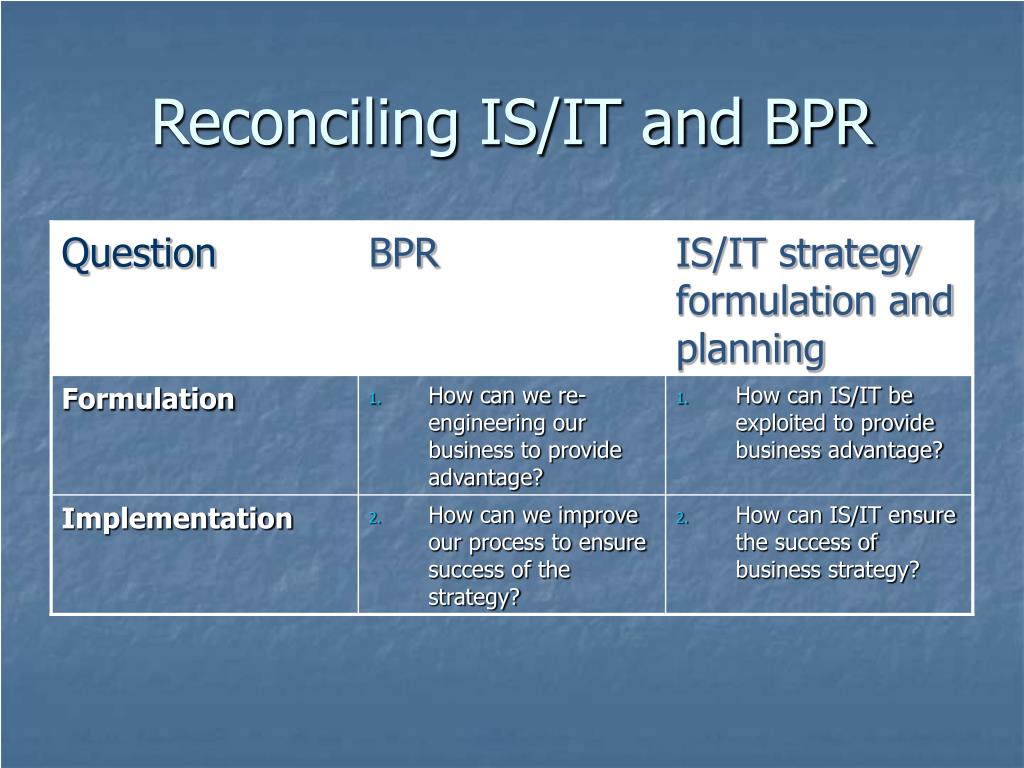 Reconciling IS/IT and BPR

| Question | BPR | IS/IT strategy formulation and planning |
|---|---|---|
| **Formulation** | 1. How can we re-engineering our business to provide advantage? | 1. How can IS/IT be exploited to provide business advantage? |
| **Implementation** | 2. How can we improve our process to ensure success of the strategy? | 2. How can IS/IT ensure the success of business strategy? |